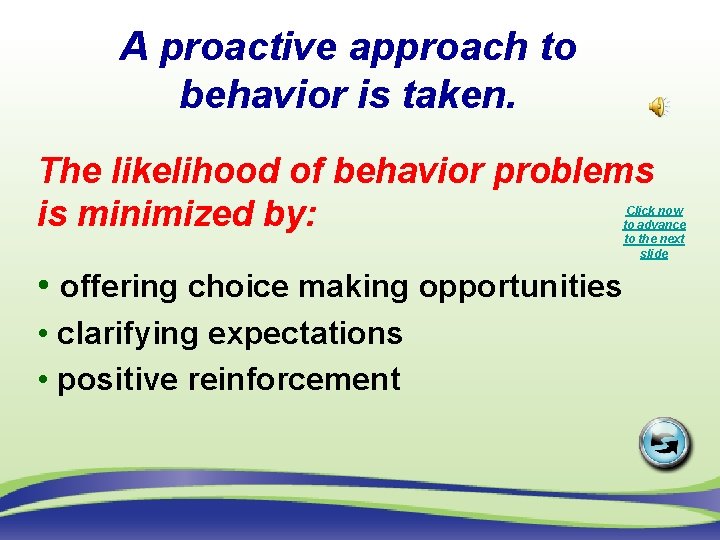 A proactive approach to behavior is taken.

The likelihood of behavior problems is minimized by:

Click now to advance to the next slide

• offering choice making opportunities
• clarifying expectations
• positive reinforcement